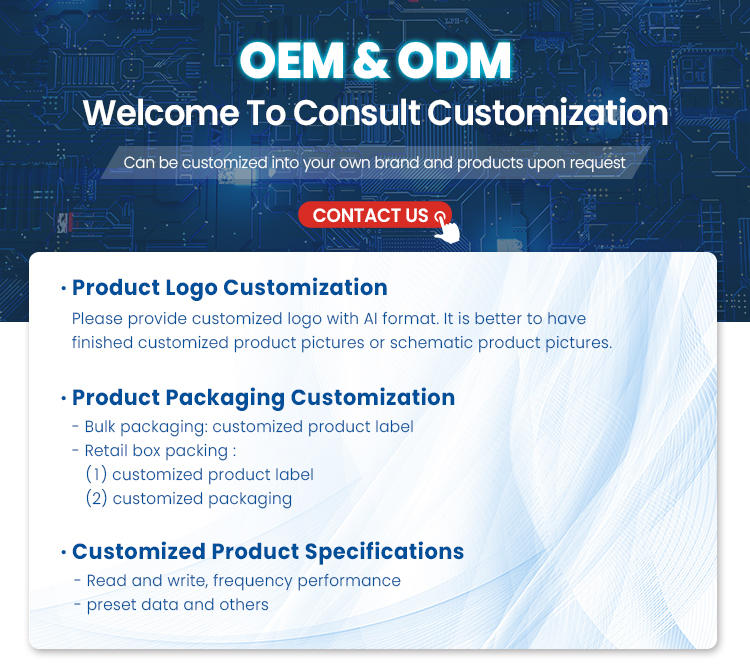 OEM & ODM
Welcome To Consult Customization

Can be customized into your own brand and products upon request

CONTACT US

· Product Logo Customization
Please provide customized logo with AI format. It is better to have finished customized product pictures or schematic product pictures.

· Product Packaging Customization
- Bulk packaging: customized product label
- Retail box packing :
(1) customized product label
(2) customized packaging

· Customized Product Specifications
- Read and write, frequency performance
- preset data and others